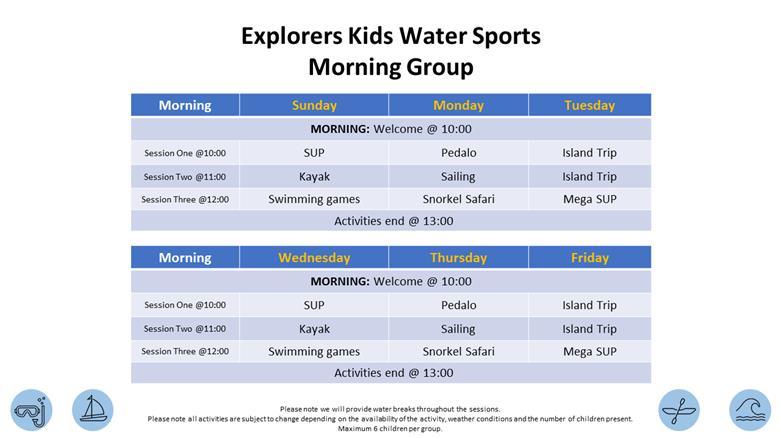 Explorers Kids Water Sports
Morning Group

| Morning | Sunday | Monday | Tuesday |
|---|---|---|---|
| MORNING: Welcome @ 10:00 | | | |
| Session One @10:00 | SUP | Pedalo | Island Trip |
| Session Two @11:00 | Kayak | Sailing | Island Trip |
| Session Three @12:00 | Swimming games | Snorkel Safari | Mega SUP |
| Activities end @ 13:00 | | | |

| Morning | Wednesday | Thursday | Friday |
|---|---|---|---|
| MORNING: Welcome @ 10:00 | | | |
| Session One @10:00 | SUP | Pedalo | Island Trip |
| Session Two @11:00 | Kayak | Sailing | Island Trip |
| Session Three @12:00 | Swimming games | Snorkel Safari | Mega SUP |
| Activities end @ 13:00 | | | |

Please note we will provide water breaks throughout the sessions.
Please note all activities are subject to change depending on the availability of the activity, weather conditions and the number of children present.
Maximum 6 children per group.